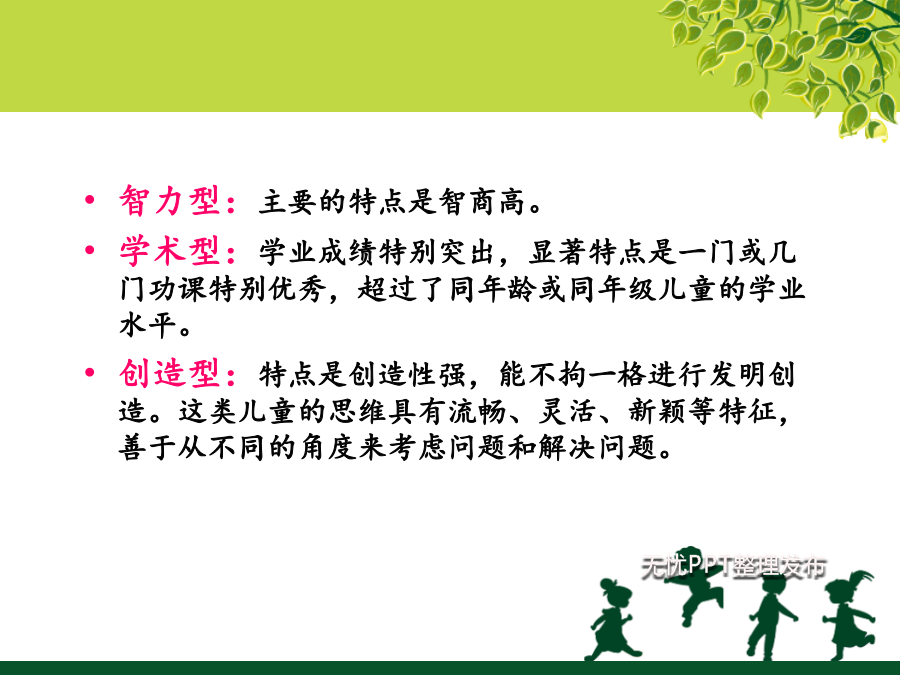 • 智力型：主要的特点是智商高。

• 学术型：学业成绩特别突出，显著特点是一门或几门功课特别优秀，超过了同年龄或同年级儿童的学业水平。

• 创造型：特点是创造性强，能不拘一格进行发明创造。这类儿童的思维具有流畅、灵活、新颖等特征，善于从不同的角度来考虑问题和解决问题。

无忧PPT整理发布